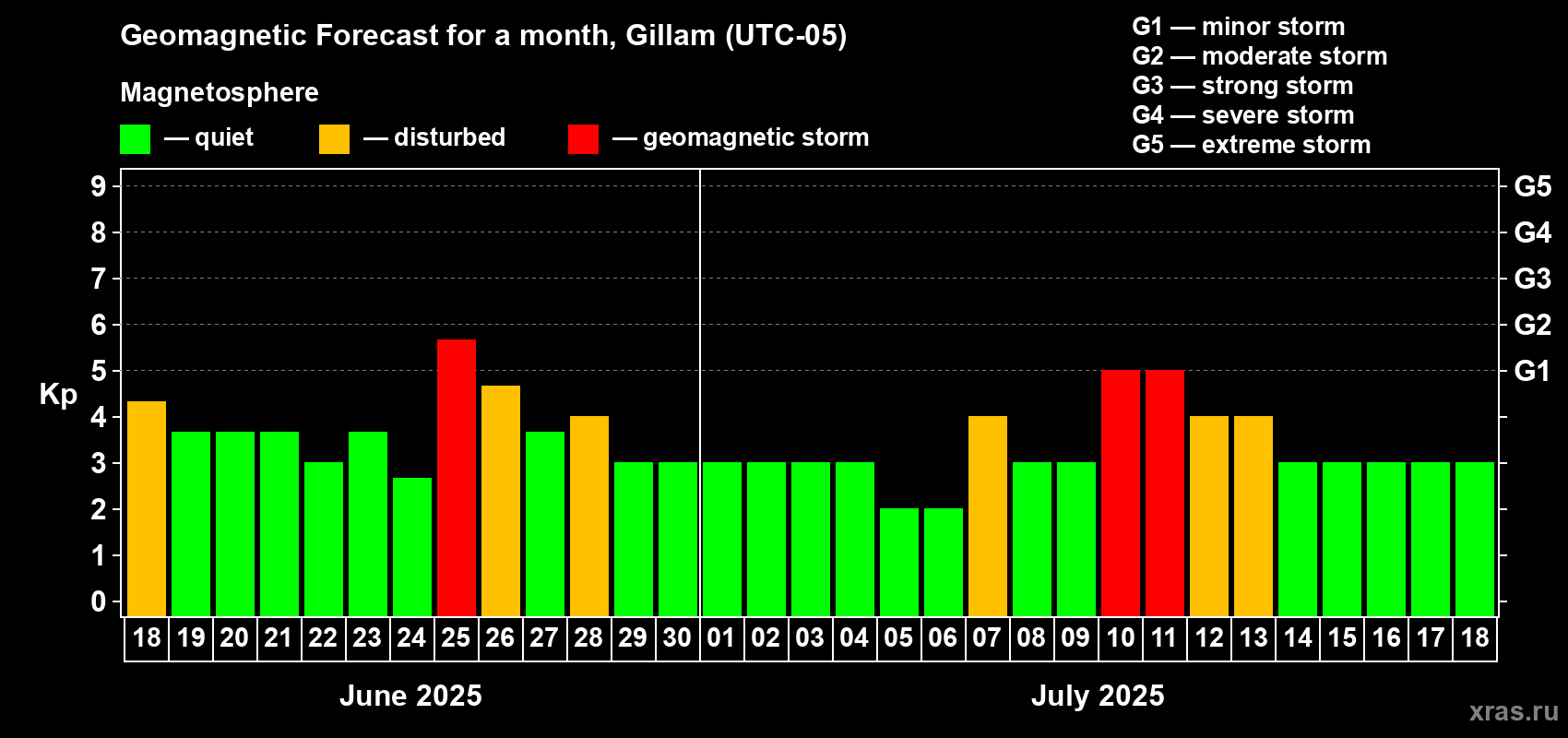 Geomagnetic Forecast for a month, Gillam (UTC-05)

Magnetosphere

— quiet — disturbed — geomagnetic storm

G1 — minor storm
G2 — moderate storm
G3 — strong storm
G4 — severe storm
G5 — extreme storm

Kp

9 8 7 6 5 4 3 2 1 0

G5 G4 G3 G2 G1

18 19 20 21 22 23 24 25 26 27 28 29 30 01 02 03 04 05 06 07 08 09 10 11 12 13 14 15 16 17 18

June 2025

July 2025

xras.ru